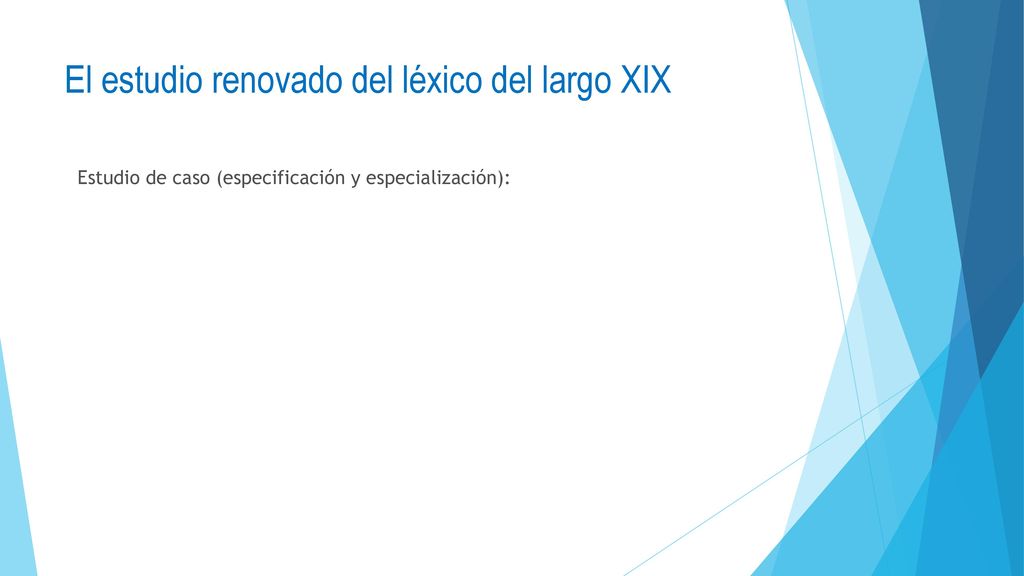 El estudio renovado del léxico del largo XIX

Estudio de caso (especificación y especialización):